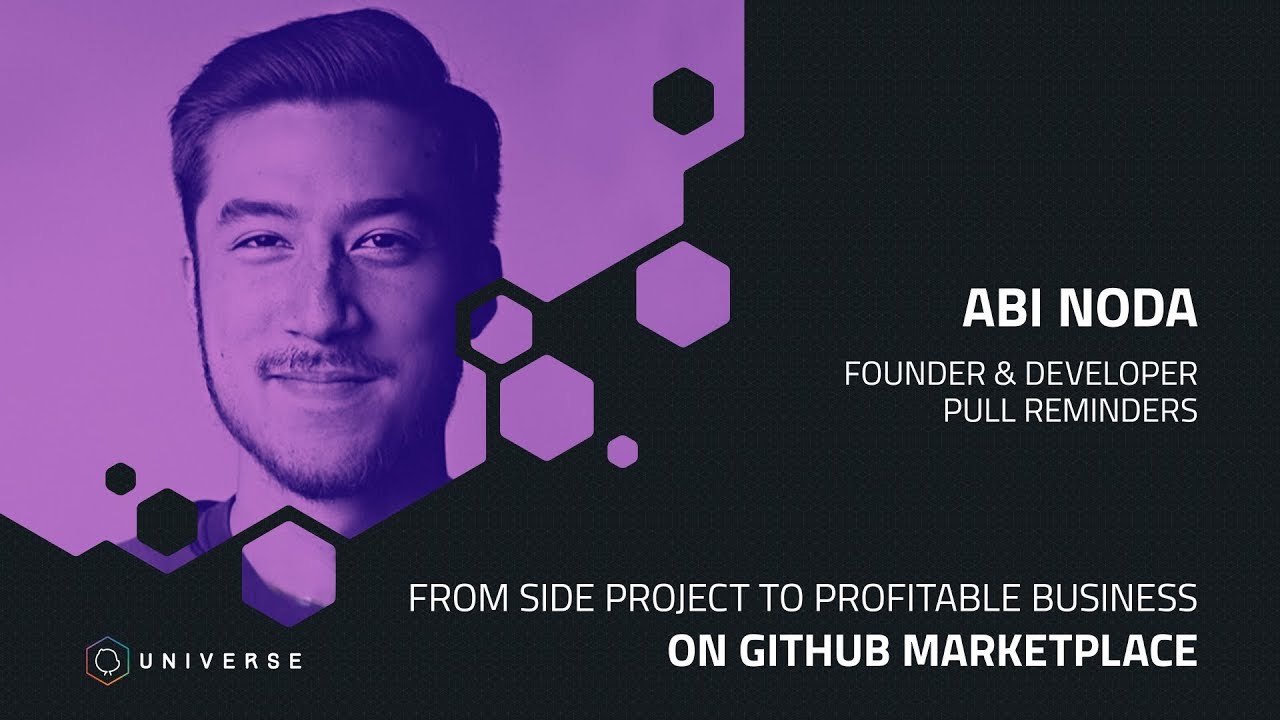 ABI NODA

FOUNDER & DEVELOPER
PULL REMINDERS

FROM SIDE PROJECT TO PROFITABLE BUSINESS
ON GITHUB MARKETPLACE

UNIVERSE